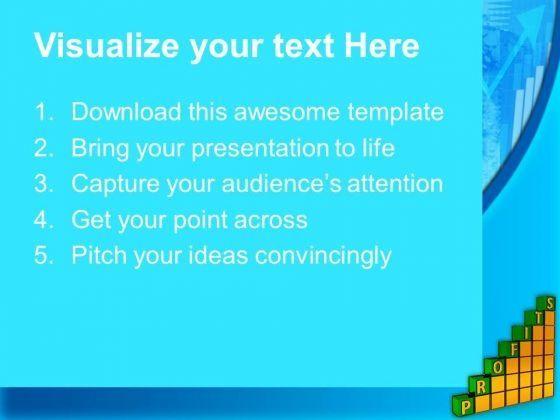 Visualize your text Here

1. Download this awesome template
2. Bring your presentation to life
3. Capture your audience's attention
4. Get your point across
5. Pitch your ideas convincingly

P R O F I T S